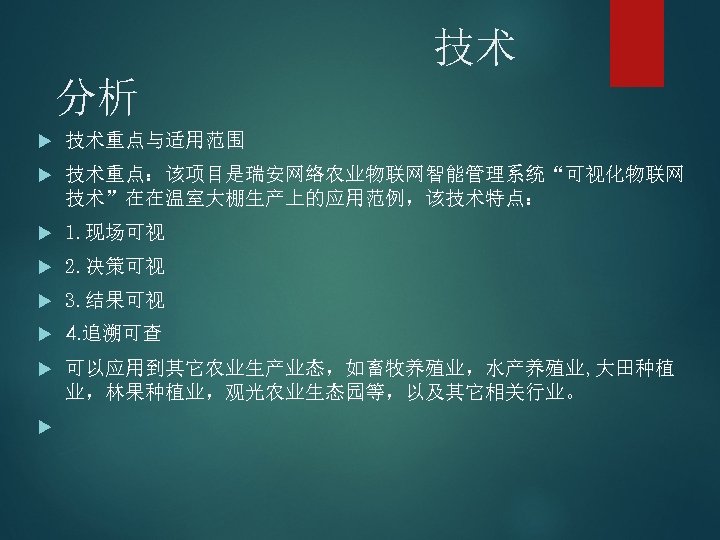 技术
分析

技术重点与适用范围

技术重点：该项目是瑞安网络农业物联网智能管理系统“可视化物联网技术”在在温室大棚生产上的应用范例，该技术特点：

1.现场可视

2.决策可视

3.结果可视

4.追溯可查

可以应用到其它农业生产业态，如畜牧养殖业，水产养殖业,大田种植业，林果种植业，观光农业生态园等，以及其它相关行业。